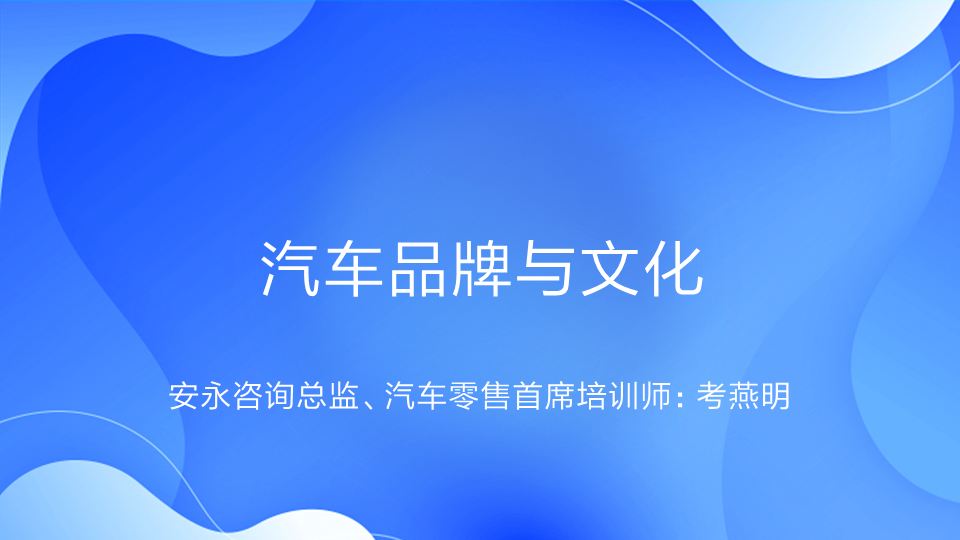 汽车品牌与文化

安永咨询总监、汽车零售首席培训师：考燕明